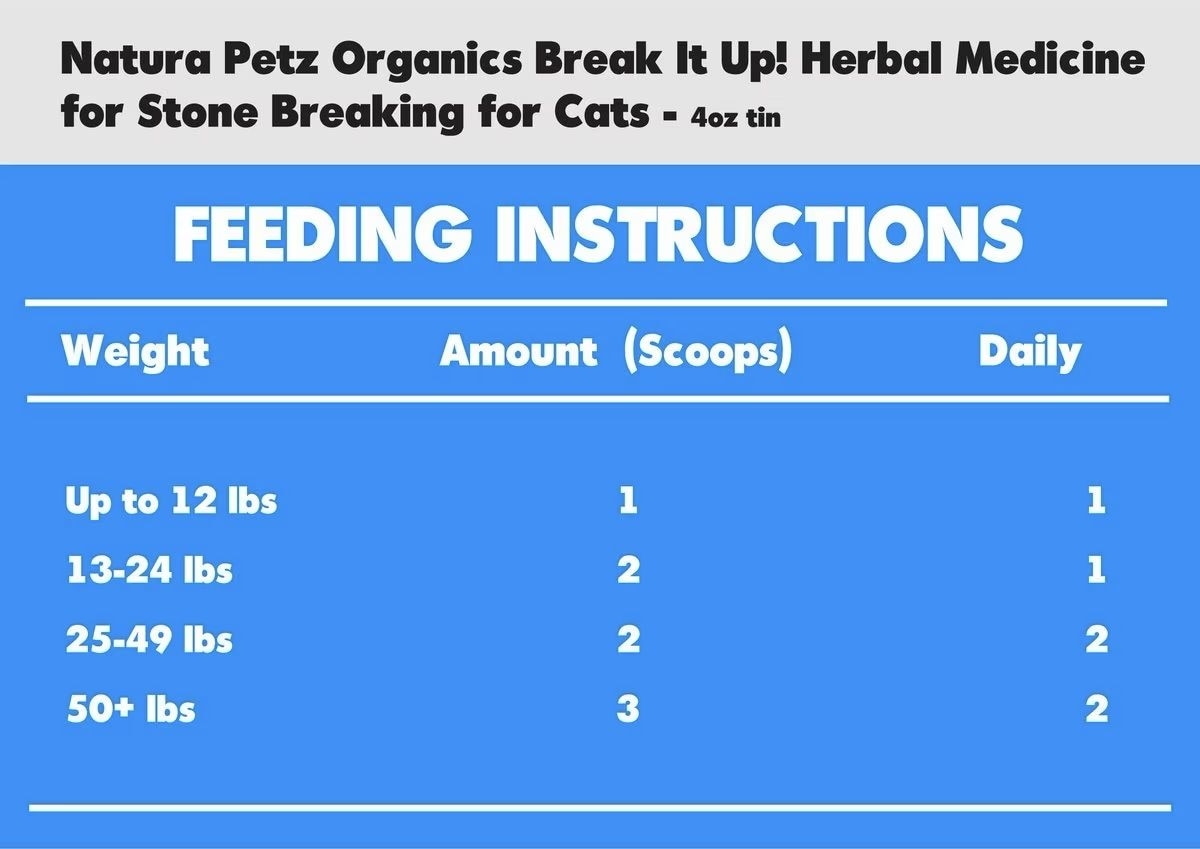 Natura Petz Organics Break It Up! Herbal Medicine for Stone Breaking for Cats - 4oz tin

FEEDING INSTRUCTIONS

| Weight | Amount (Scoops) | Daily |
|---|---|---|
| Up to 12 lbs | 1 | 1 |
| 13-24 lbs | 2 | 1 |
| 25-49 lbs | 2 | 2 |
| 50+ lbs | 3 | 2 |